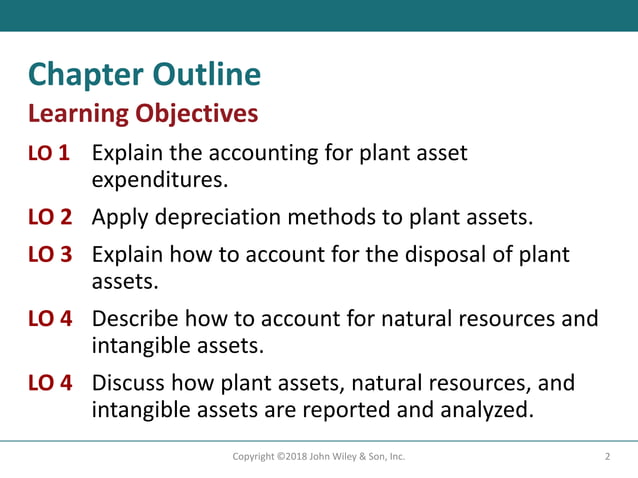 Chapter Outline

Learning Objectives

LO 1 Explain the accounting for plant asset expenditures.

LO 2 Apply depreciation methods to plant assets.

LO 3 Explain how to account for the disposal of plant assets.

LO 4 Describe how to account for natural resources and intangible assets.

LO 4 Discuss how plant assets, natural resources, and intangible assets are reported and analyzed.

Copyright ©2018 John Wiley & Son, Inc.

2